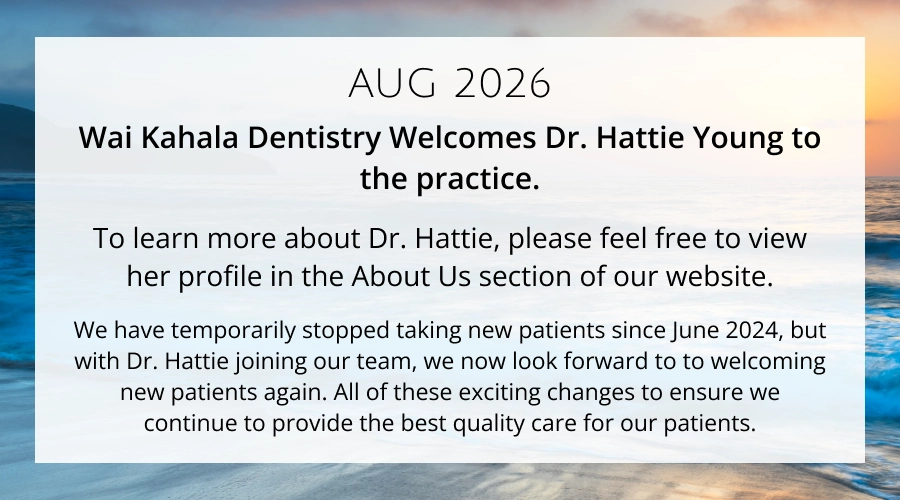 AUG 2026

Wai Kahala Dentistry Welcomes Dr. Hattie Young to the practice.

To learn more about Dr. Hattie, please feel free to view her profile in the About Us section of our website.

We have temporarily stopped taking new patients since June 2024, but with Dr. Hattie joining our team, we now look forward to to welcoming new patients again. All of these exciting changes to ensure we continue to provide the best quality care for our patients.